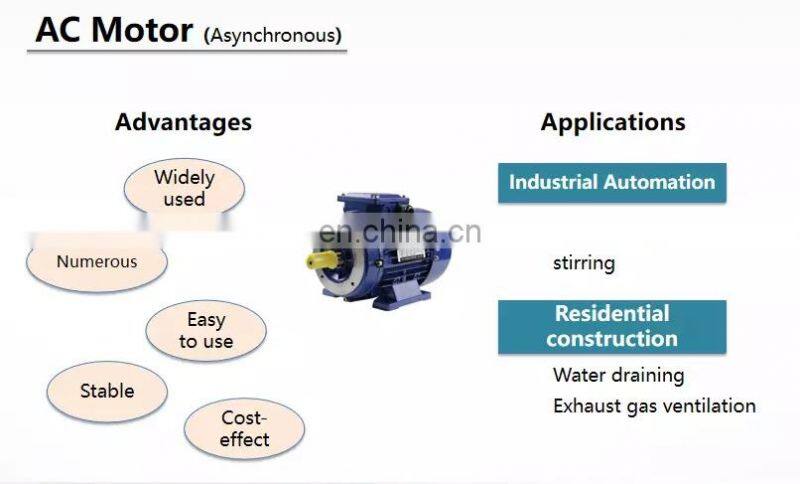 AC Motor (Asynchronous)

Advantages

Widely used

Numerous

Easy to use

Stable

Cost-effect

en.china.cn

Applications

Industrial Automation

stirring

Residential construction

Water draining

Exhaust gas ventilation